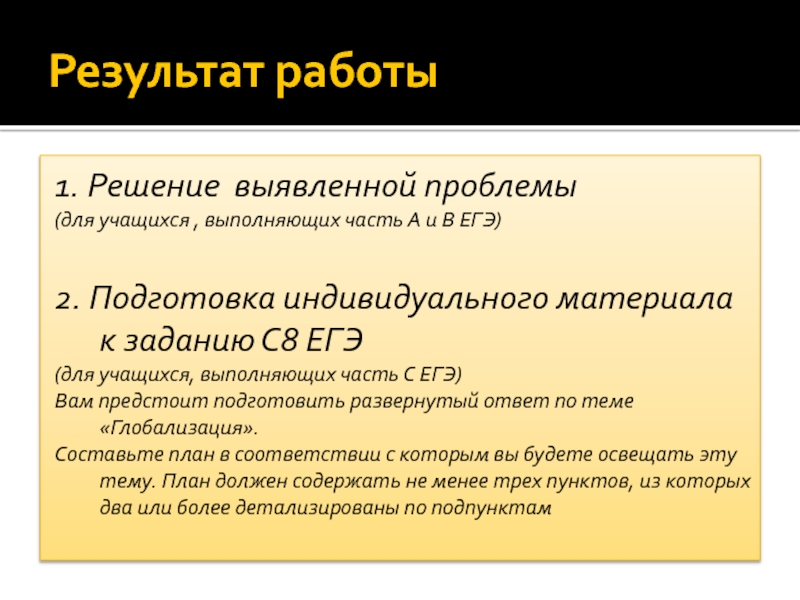 Результат работы

1. Решение выявленной проблемы
(для учащихся , выполняющих часть А и В ЕГЭ)

2. Подготовка индивидуального материала к заданию С8 ЕГЭ
(для учащихся, выполняющих часть С ЕГЭ)
Вам предстоит подготовить развернутый ответ по теме «Глобализация».
Составьте план в соответствии с которым вы будете освещать эту тему. План должен содержать не менее трех пунктов, из которых два или более детализированы по подпунктам